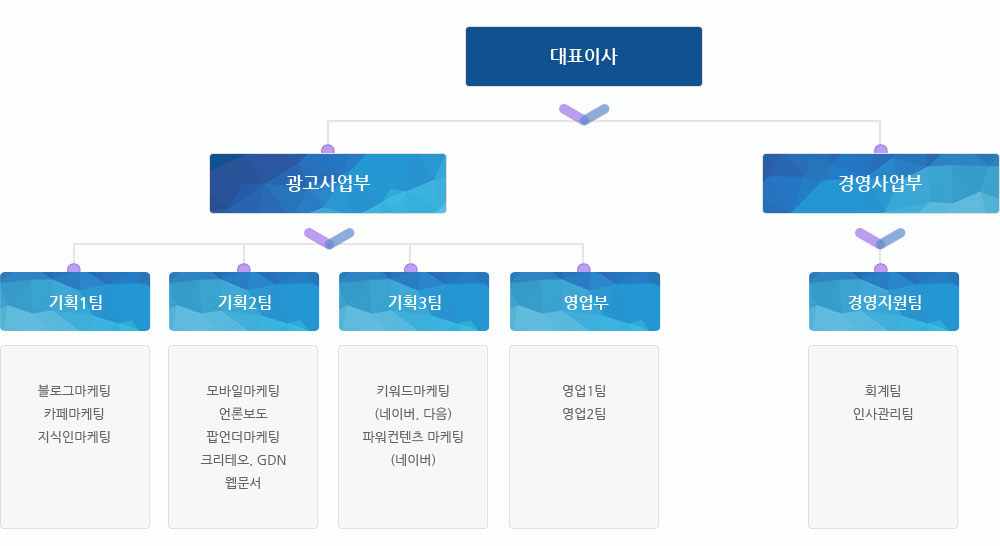 대표이사

광고사업부

경영사업부

기획1팀

기획2팀

기획3팀

영업부

경영지원팀

블로그마케팅
카페마케팅
지식인마케팅

모바일마케팅
언론보도
팝언더마케팅
크리테오, GDN
웹문서

키워드마케팅
(네이버, 다음)
파워컨텐츠 마케팅
(네이버)

영업1팀
영업2팀

회계팀
인사관리팀